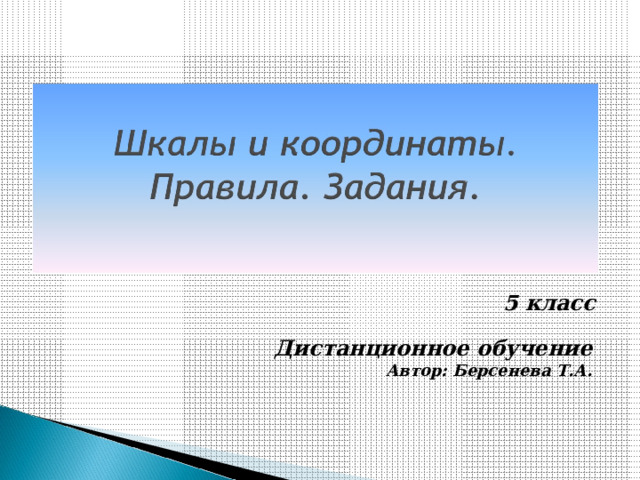 Шкалы и координаты. Правила. Задания.

5 класс

Дистанционное обучение
Автор: Берсенева Т.А.